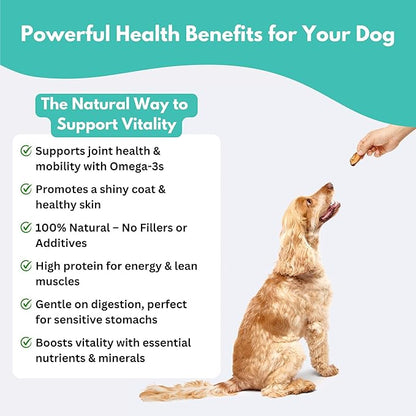 Powerful Health Benefits for Your Dog

The Natural Way to Support Vitality

Supports joint health & mobility with Omega-3s

Promotes a shiny coat & healthy skin

100% Natural – No Fillers or Additives

High protein for energy & lean muscles

Gentle on digestion, perfect for sensitive stomachs

Boosts vitality with essential nutrients & minerals